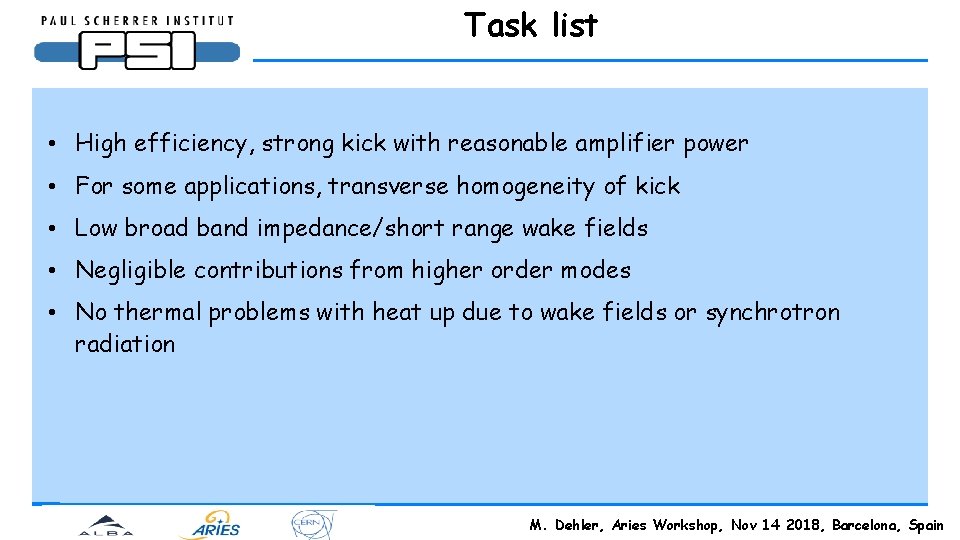 PAUL SCHERRER INSTITUT
PSI

Task list

• High efficiency, strong kick with reasonable amplifier power
• For some applications, transverse homogeneity of kick
• Low broad band impedance/short range wake fields
• Negligible contributions from higher order modes
• No thermal problems with heat up due to wake fields or synchrotron radiation

ALBA
ARIES
CERN

M. Dehler, Aries Workshop, Nov 14 2018, Barcelona, Spain